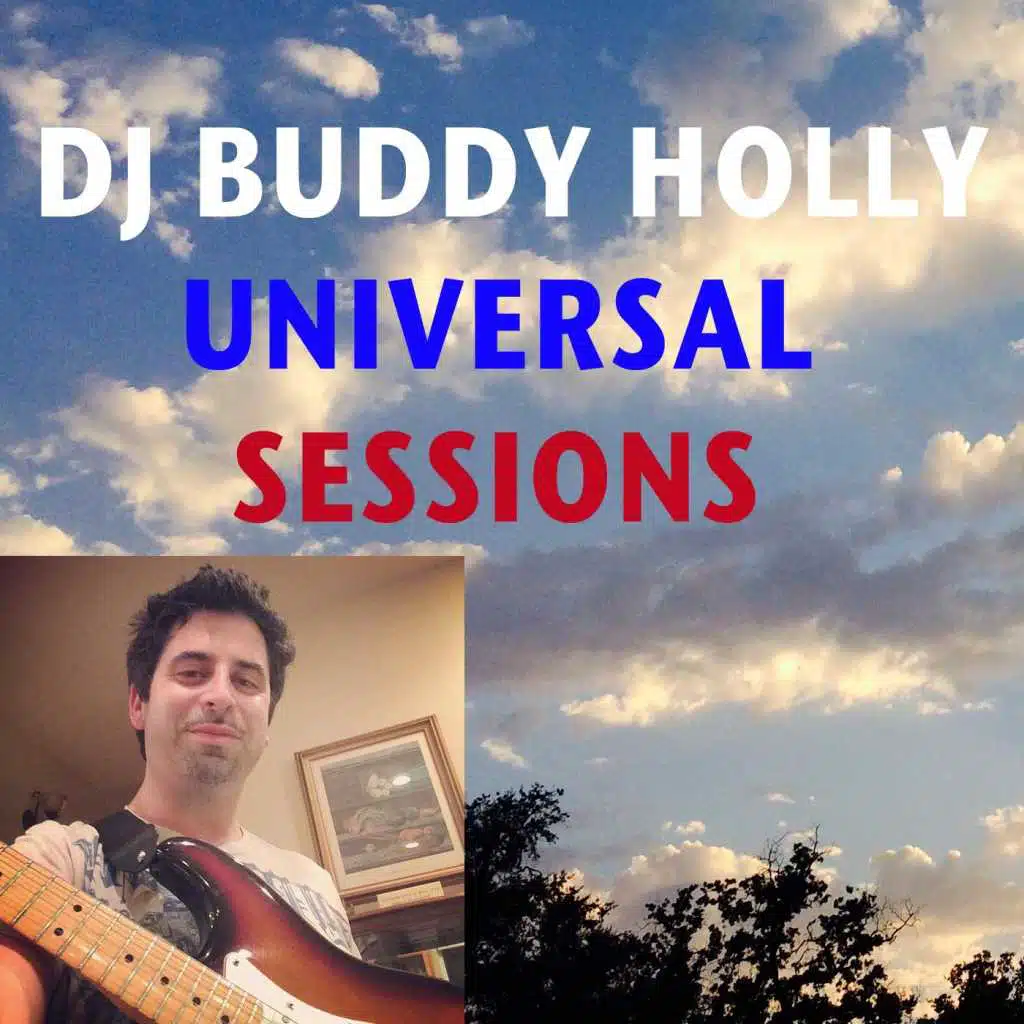 DJ BUDDY HOLLY
UNIVERSAL
SESSIONS